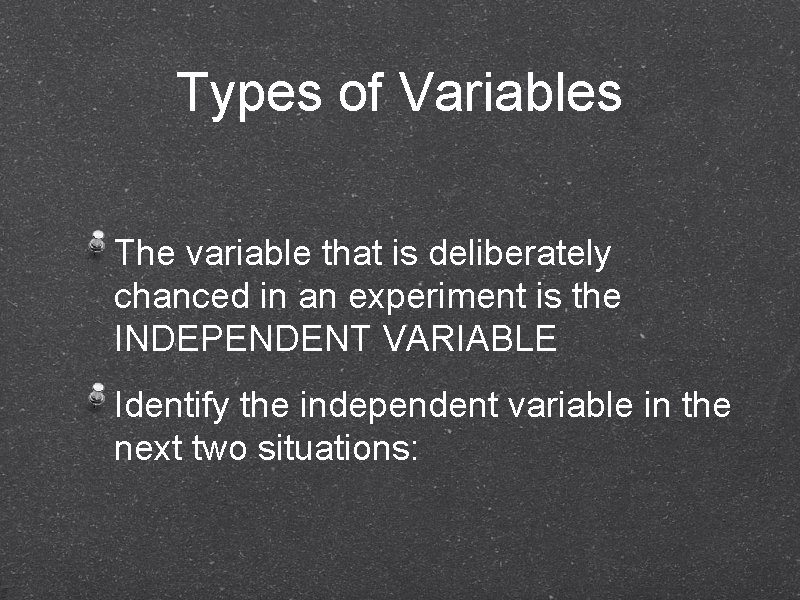 Types of Variables

The variable that is deliberately chanced in an experiment is the INDEPENDENT VARIABLE

Identify the independent variable in the next two situations: